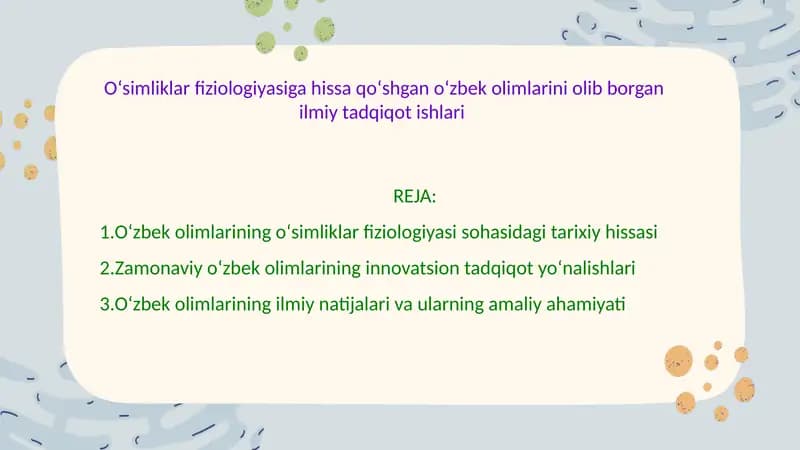 O‘simliklar fiziologiyasiga hissa qo‘shgan o‘zbek olimlarini olib borgan ilmiy tadqiqot ishlari

REJA:

1.O‘zbek olimlarining o‘simliklar fiziologiyasi sohasidagi tarixiy hissasi

2.Zamonaviy o‘zbek olimlarining innovatsion tadqiqot yo‘nalishlari

3.O‘zbek olimlarining ilmiy natijalari va ularning amaliy ahamiyati